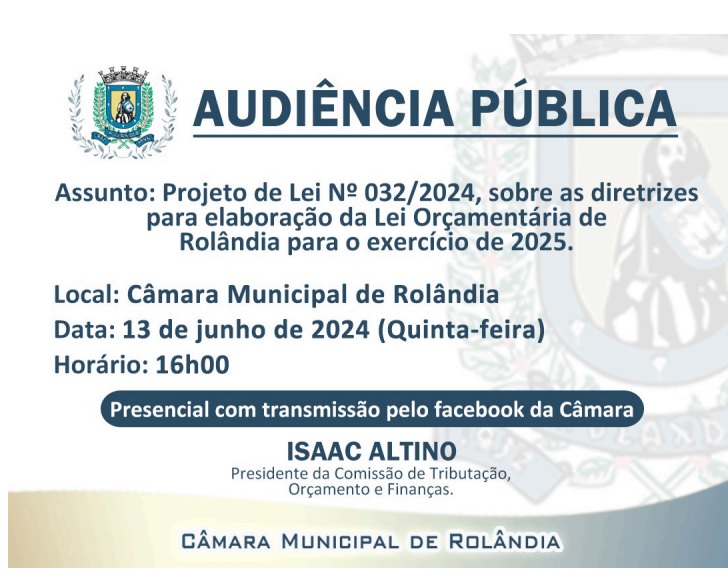 AUDIÊNCIA PÚBLICA

Assunto: Projeto de Lei Nº 032/2024, sobre as diretrizes para elaboração da Lei Orçamentária de Rolândia para o exercício de 2025.

Local: Câmara Municipal de Rolândia
Data: 13 de junho de 2024 (Quinta-feira)
Horário: 16h00

Presencial com transmissão pelo facebook da Câmara

ISAAC ALTINO
Presidente da Comissão de Tributação, Orçamento e Finanças.

CÂMARA MUNICIPAL DE ROLÂNDIA